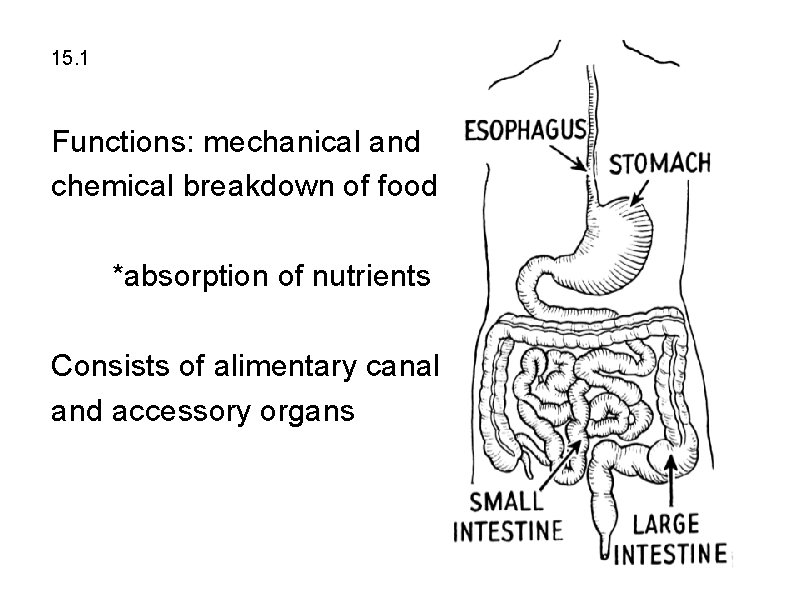 15.1

Functions: mechanical and chemical breakdown of food

*absorption of nutrients

Consists of alimentary canal and accessory organs

ESOPHAGUS

STOMACH

SMALL INTESTINE

LARGE INTESTINE